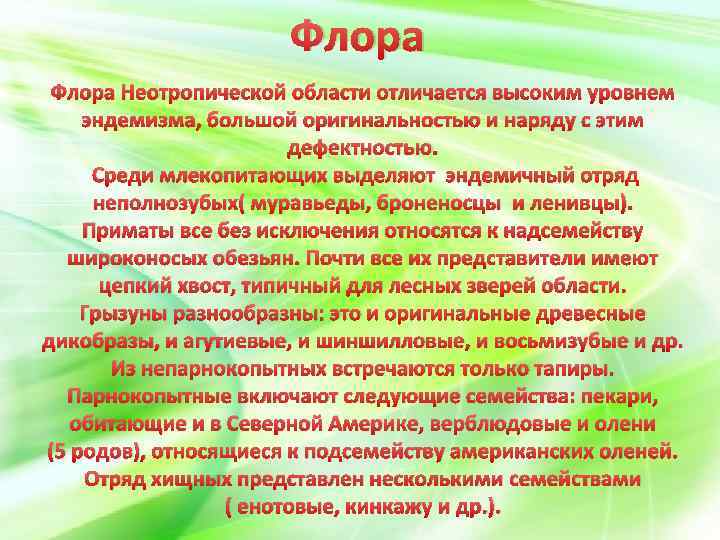 Флора

Флора Неотропической области отличается высоким уровнем эндемизма, большой оригинальностью и наряду с этим дефектностью.
Среди млекопитающих выделяют эндемичный отряд неполнозубых( муравьеды, броненосцы и ленивцы).
Приматы все без исключения относятся к надсемейству широконосых обезьян. Почти все их представители имеют цепкий хвост, типичный для лесных зверей области.
Грызуны разнообразны: это и оригинальные древесные дикобразы, и агутиевые, и шиншилловые, и восьмизубые и др.
Из непарнокопытных встречаются только тапиры.
Парнокопытные включают следующие семейства: пекари, обитающие и в Северной Америке, верблюдовые и олени (5 родов), относящиеся к подсемейству американских оленей.
Отряд хищных представлен несколькими семействами ( енотовые, кинкажу и др.).